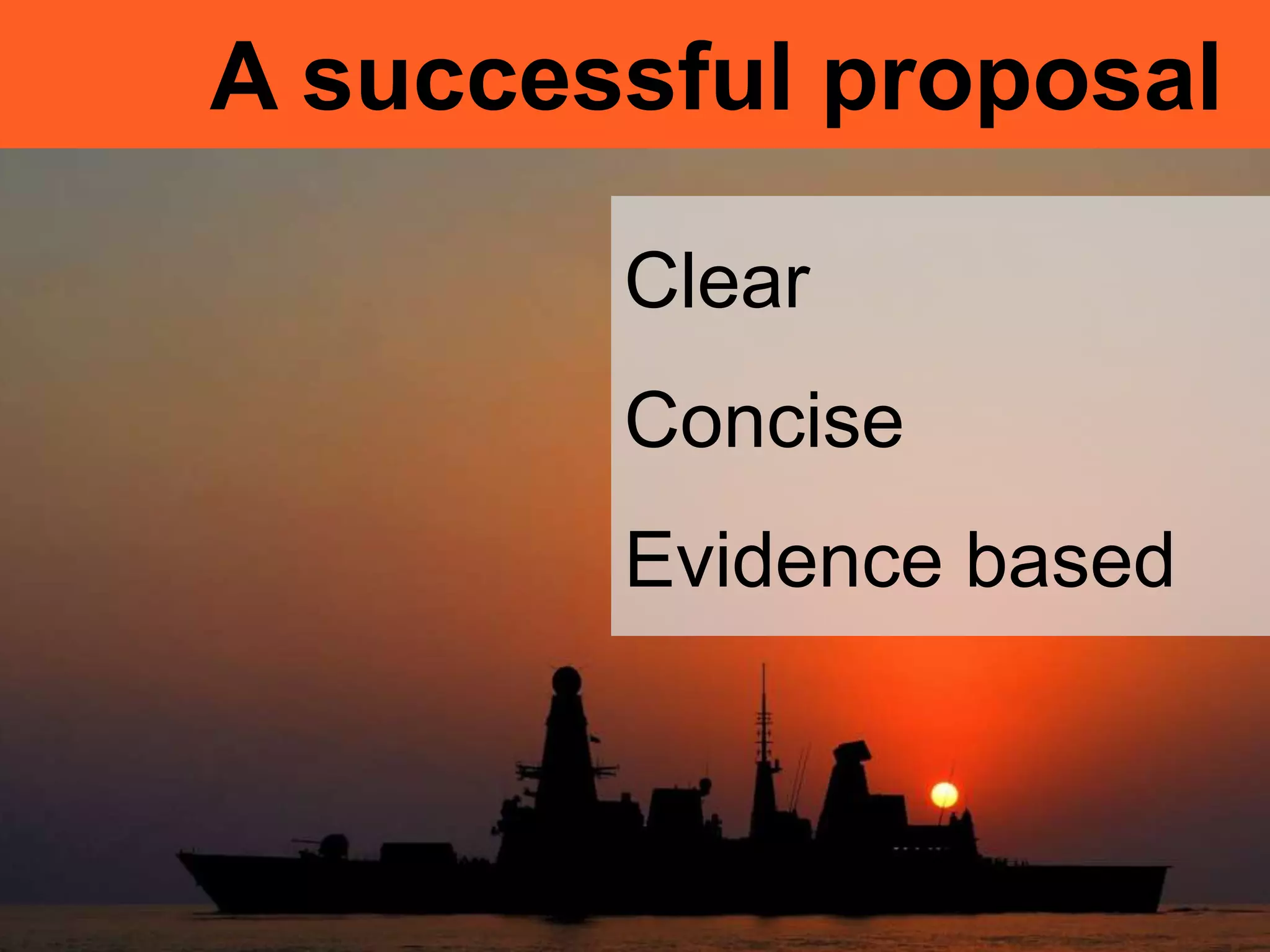 A successful proposal

Clear

Concise

Evidence based